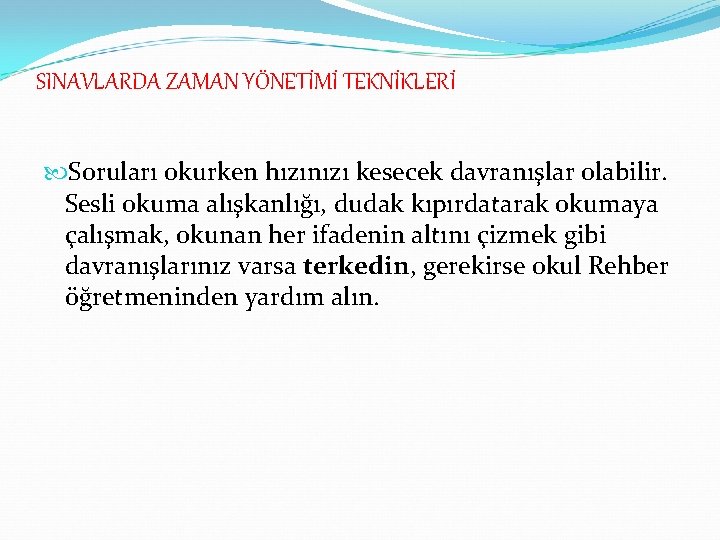 SINAVLARDA ZAMAN YÖNETİMİ TEKNİKLERİ

Soruları okurken hızınızı kesecek davranışlar olabilir. Sesli okuma alışkanlığı, dudak kıpırdatarak okumaya çalışmak, okunan her ifadenin altını çizmek gibi davranışlarınız varsa terkedin, gerekirse okul Rehber öğretmeninden yardım alın.